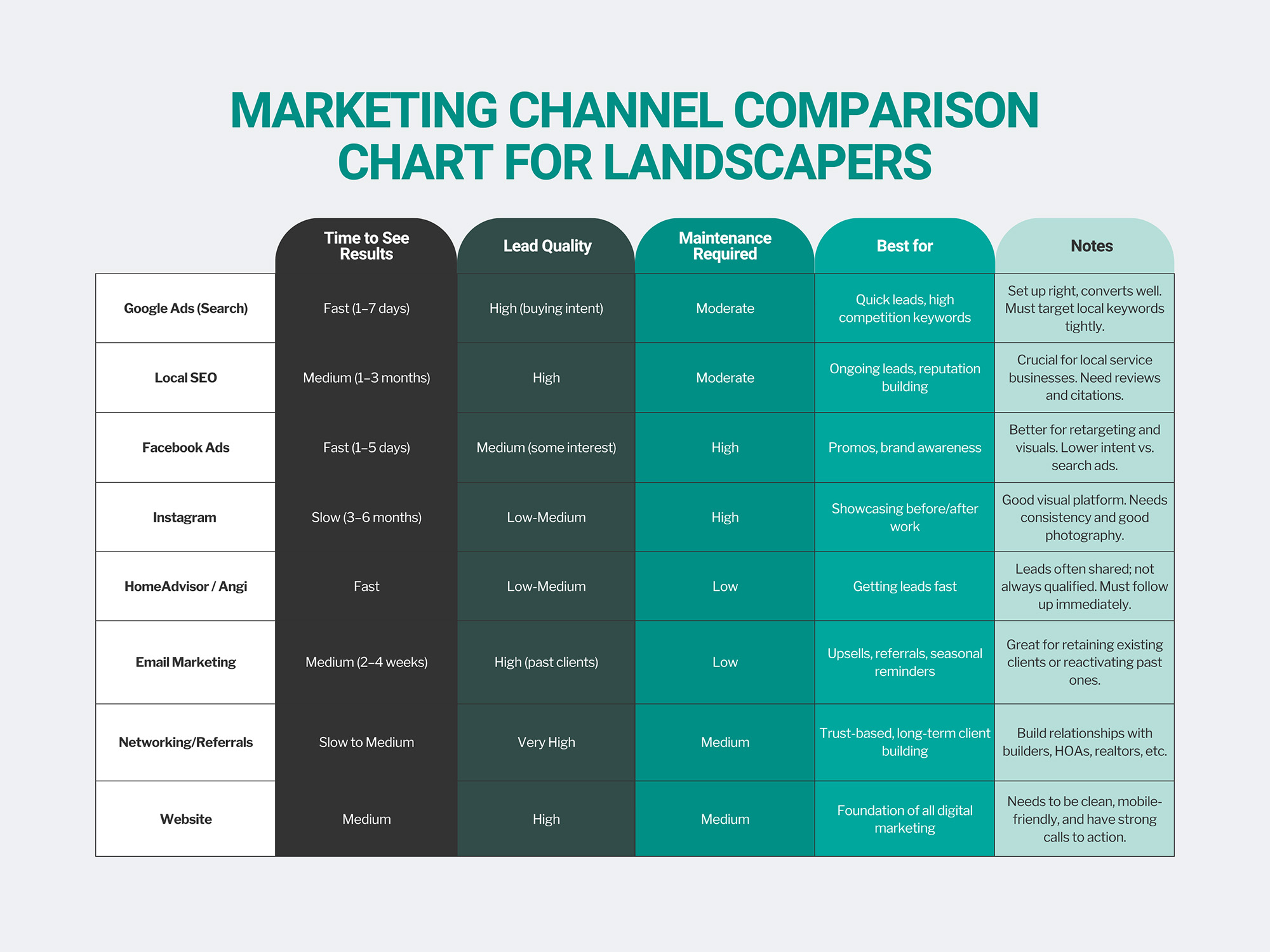 MARKETING CHANNEL COMPARISON CHART FOR LANDSCAPERS

| | Time to See Results | Lead Quality | Maintenance Required | Best for | Notes |
|---|---|---|---|---|---|
| Google Ads (Search) | Fast (1–7 days) | High (buying intent) | Moderate | Quick leads, high competition keywords | Set up right, converts well. Must target local keywords tightly. |
| Local SEO | Medium (1–3 months) | High | Moderate | Ongoing leads, reputation building | Crucial for local service businesses. Need reviews and citations. |
| Facebook Ads | Fast (1–5 days) | Medium (some interest) | High | Promos, brand awareness | Better for retargeting and visuals. Lower intent vs. search ads. |
| Instagram | Slow (3–6 months) | Low-Medium | High | Showcasing before/after work | Good visual platform. Needs consistency and good photography. |
| HomeAdvisor / Angi | Fast | Low-Medium | Low | Getting leads fast | Leads often shared; not always qualified. Must follow up immediately. |
| Email Marketing | Medium (2–4 weeks) | High (past clients) | Low | Upsells, referrals, seasonal reminders | Great for retaining existing clients or reactivating past ones. |
| Networking/Referrals | Slow to Medium | Very High | Medium | Trust-based, long-term client building | Build relationships with builders, HOAs, realtors, etc. |
| Website | Medium | High | Medium | Foundation of all digital marketing | Needs to be clean, mobile-friendly, and have strong calls to action. |